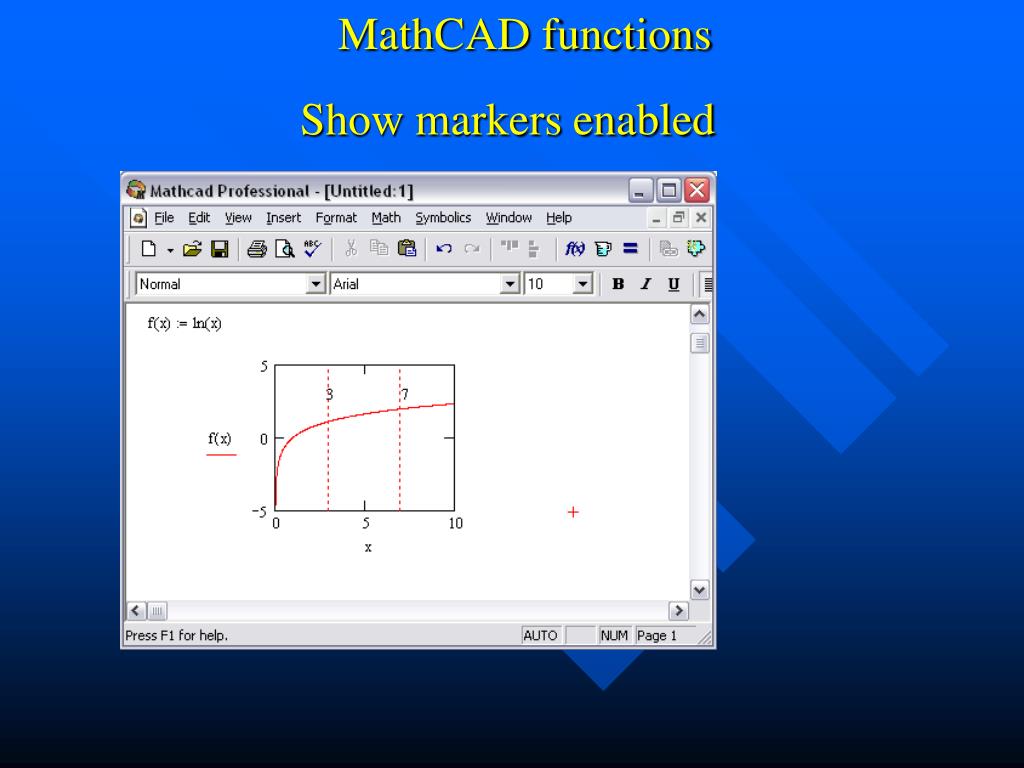 MathCAD functions

Show markers enabled

Mathcad Professional - [Untitled:1]

File Edit View Insert Format Math Symbolics Window Help

Normal Arial 10 B I U

$f(x) := \ln(x)$

5

3

7

f(x)

0

−5

0

5

10

x

Press F1 for help. AUTO NUM Page 1